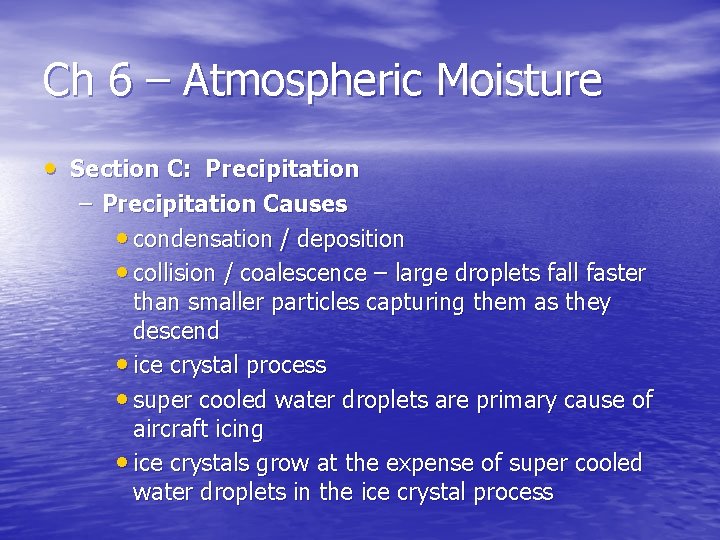 Ch 6 – Atmospheric Moisture

• Section C: Precipitation
– Precipitation Causes
• condensation / deposition
• collision / coalescence – large droplets fall faster than smaller particles capturing them as they descend
• ice crystal process
• super cooled water droplets are primary cause of aircraft icing
• ice crystals grow at the expense of super cooled water droplets in the ice crystal process